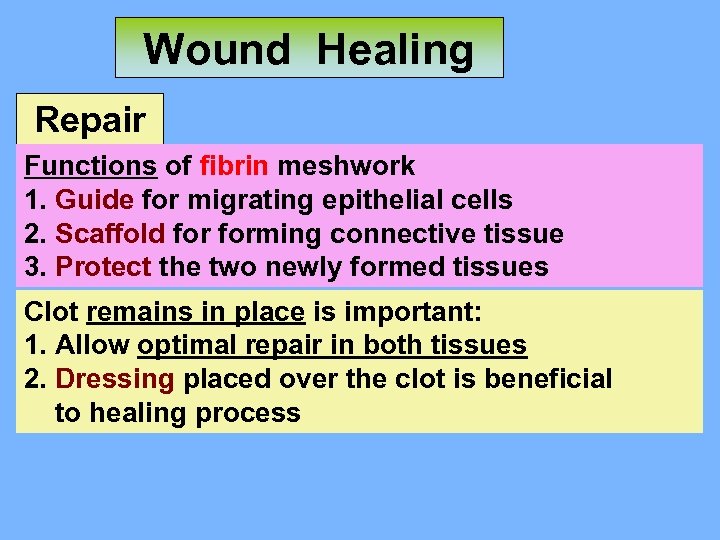 Wound Healing

Repair

Functions of fibrin meshwork
1. Guide for migrating epithelial cells
2. Scaffold for forming connective tissue
3. Protect the two newly formed tissues

Clot remains in place is important:
1. Allow optimal repair in both tissues
2. Dressing placed over the clot is beneficial to healing process